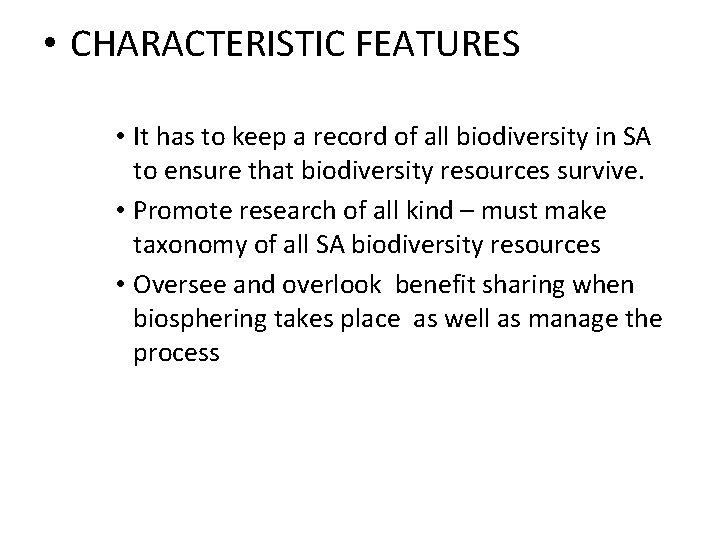 • CHARACTERISTIC FEATURES

• It has to keep a record of all biodiversity in SA to ensure that biodiversity resources survive.
• Promote research of all kind – must make taxonomy of all SA biodiversity resources
• Oversee and overlook benefit sharing when biosphering takes place as well as manage the process